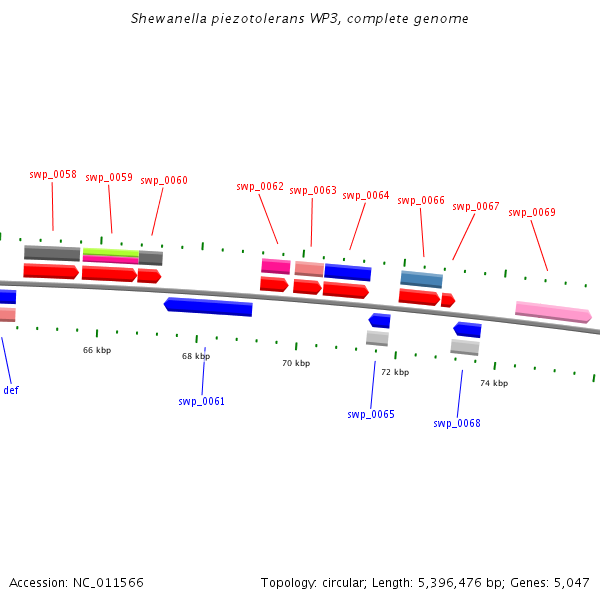 Shewanella piezotolerans WP3, complete genome

swp_0058 swp_0059 swp_0060 swp_0062 swp_0063 swp_0064 swp_0066 swp_0067 swp_0069

66 kbp 68 kbp 70 kbp 72 kbp 74 kbp

def swp_0061 swp_0065 swp_0068

Accession: NC_011566

Topology: circular; Length: 5,396,476 bp; Genes: 5,047